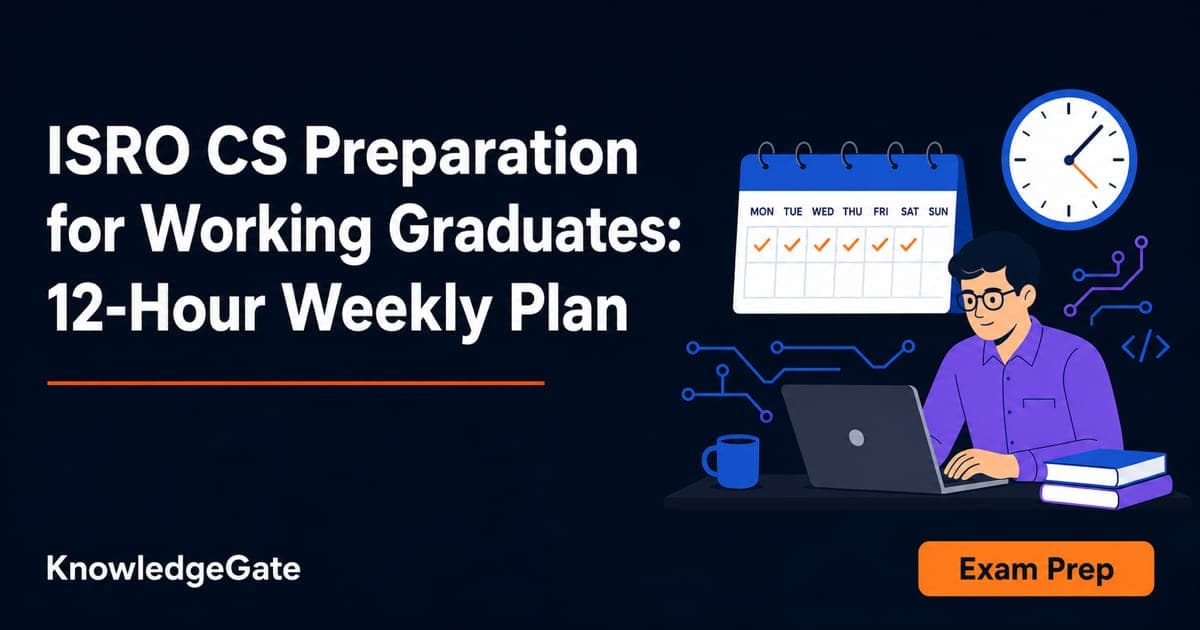 ISRO CS Preparation for Working Graduates: 12-Hour Weekly Plan

MON TUE WED THU FRI SAT SUN

</>

KnowledgeGate

Exam Prep